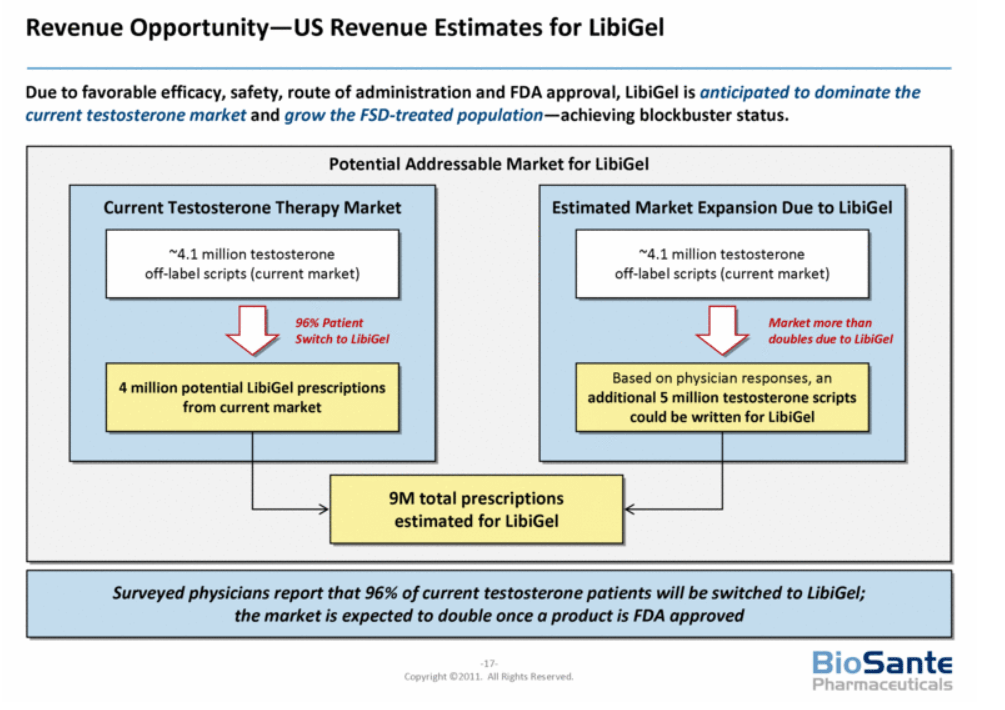 Revenue Opportunity—US Revenue Estimates for LibiGel

Due to favorable efficacy, safety, route of administration and FDA approval, LibiGel is anticipated to dominate the current testosterone market and grow the FSD-treated population—achieving blockbuster status.

Potential Addressable Market for LibiGel

Current Testosterone Therapy Market

~4.1 million testosterone off-label scripts (current market)

96% Patient Switch to LibiGel

4 million potential LibiGel prescriptions from current market

Estimated Market Expansion Due to LibiGel

~4.1 million testosterone off-label scripts (current market)

Market more than doubles due to LibiGel

Based on physician responses, an additional 5 million testosterone scripts could be written for LibiGel

9M total prescriptions estimated for LibiGel

Surveyed physicians report that 96% of current testosterone patients will be switched to LibiGel; the market is expected to double once a product is FDA approved

-17-
Copyright ©2011. All Rights Reserved.

BioSante Pharmaceuticals